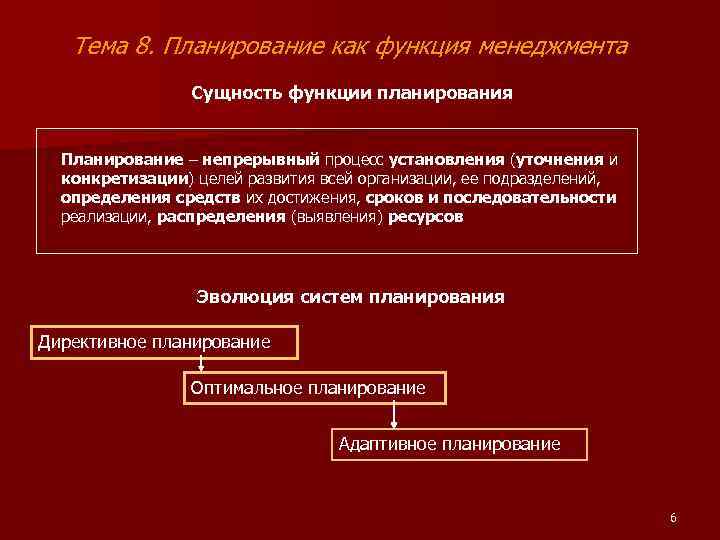 Тема 8. Планирование как функция менеджмента

Сущность функции планирования

Планирование – непрерывный процесс установления (уточнения и конкретизации) целей развития всей организации, ее подразделений, определения средств их достижения, сроков и последовательности реализации, распределения (выявления) ресурсов

Эволюция систем планирования

Директивное планирование

Оптимальное планирование

Адаптивное планирование

6